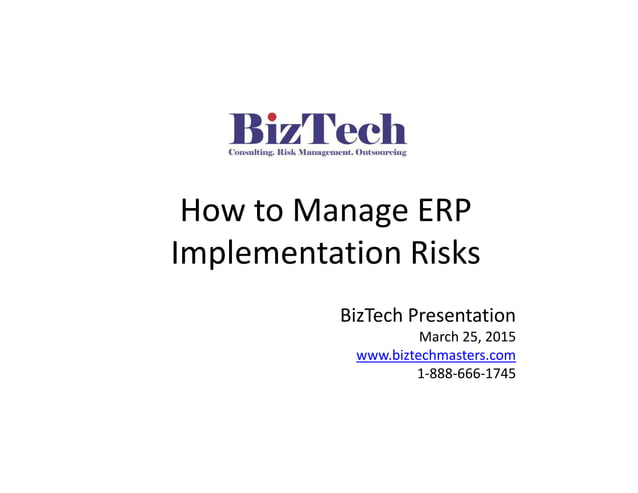 BizTech
Consulting. Risk Management. Outsourcing

How to Manage ERP Implementation Risks

BizTech Presentation
March 25, 2015
www.biztechmasters.com
1-888-666-1745